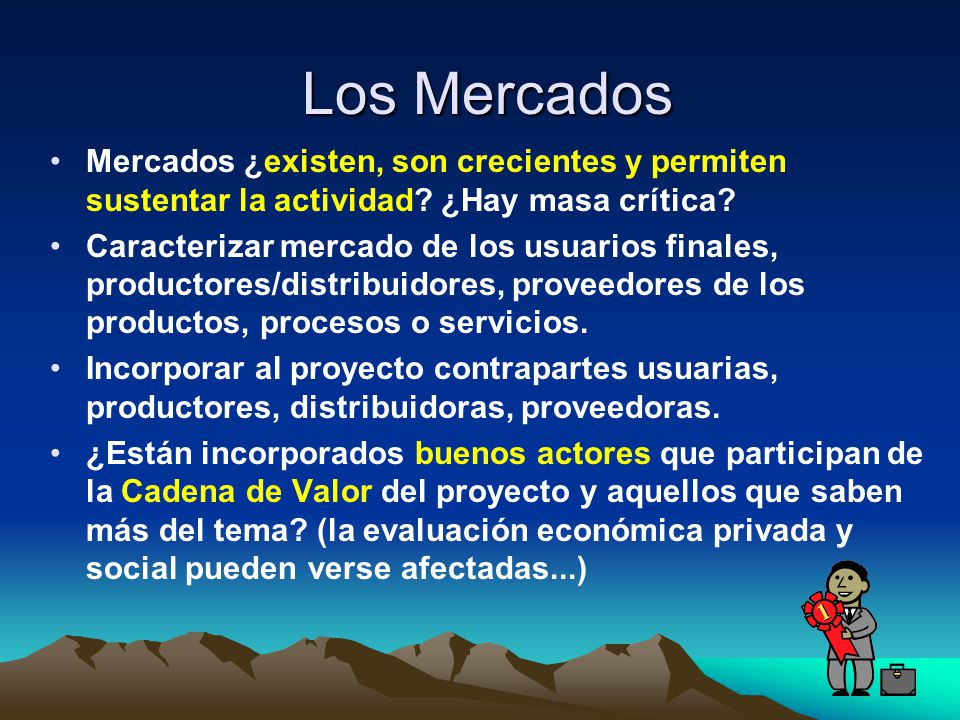 Los Mercados

• Mercados ¿existen, son crecientes y permiten sustentar la actividad? ¿Hay masa crítica?

• Caracterizar mercado de los usuarios finales, productores/distribuidores, proveedores de los productos, procesos o servicios.

• Incorporar al proyecto contrapartes usuarias, productores, distribuidoras, proveedoras.

• ¿Están incorporados buenos actores que participan de la Cadena de Valor del proyecto y aquellos que saben más del tema? (la evaluación económica privada y social pueden verse afectadas...)

1